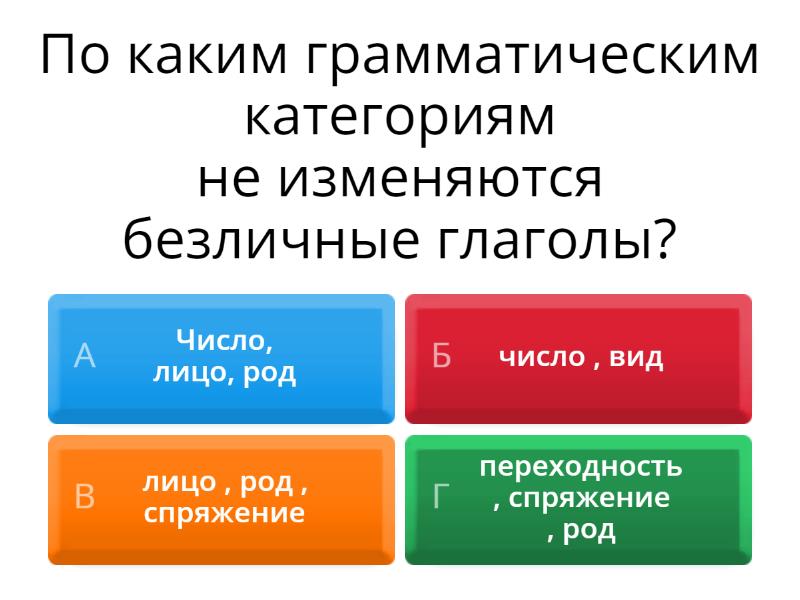 По каким грамматическим категориям не изменяются безличные глаголы?

А Число, лицо, род

Б число , вид

В лицо , род , спряжение

Г переходность , спряжение , род